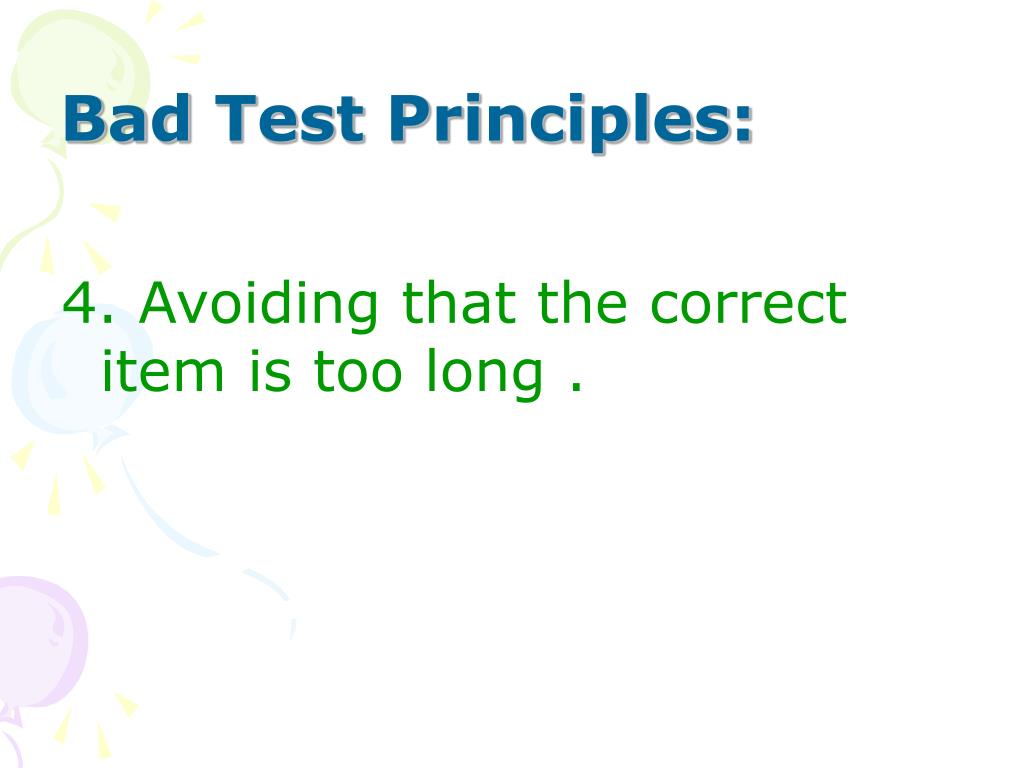 Bad Test Principles:

4. Avoiding that the correct item is too long .